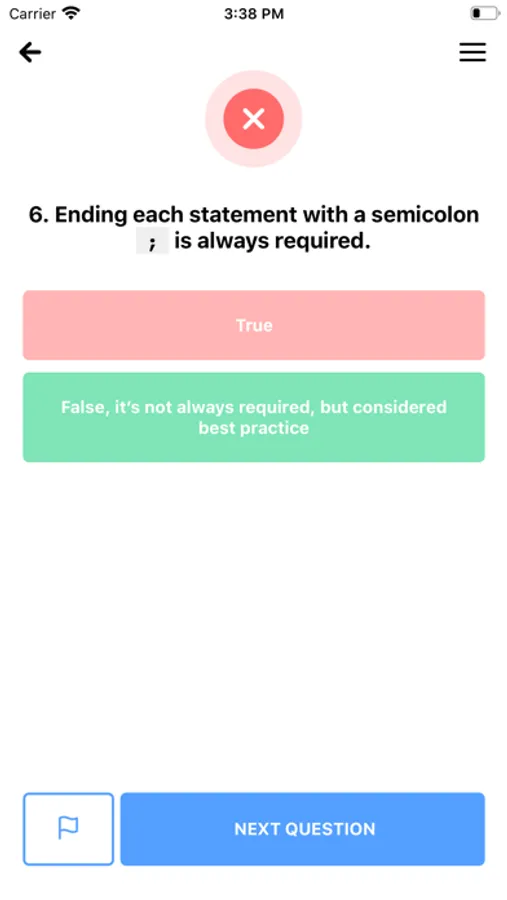 Carrier 3:38 PM

6. Ending each statement with a semicolon ; is always required.

True

False, it's not always required, but considered best practice

NEXT QUESTION